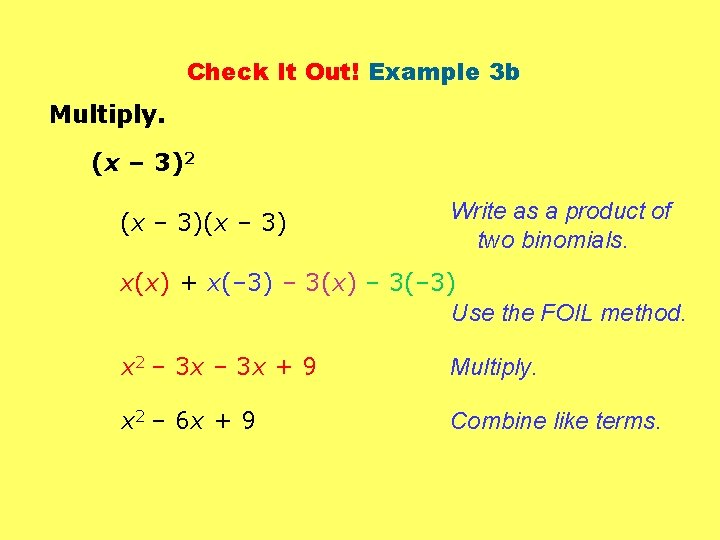 Check It Out! Example 3b

Multiply.

$(x - 3)^2$

$(x - 3)(x - 3)$

Write as a product of two binomials.

$x(x) + x(-3) - 3(x) - 3(-3)$

Use the FOIL method.

$x^2 - 3x - 3x + 9$

Multiply.

$x^2 - 6x + 9$

Combine like terms.